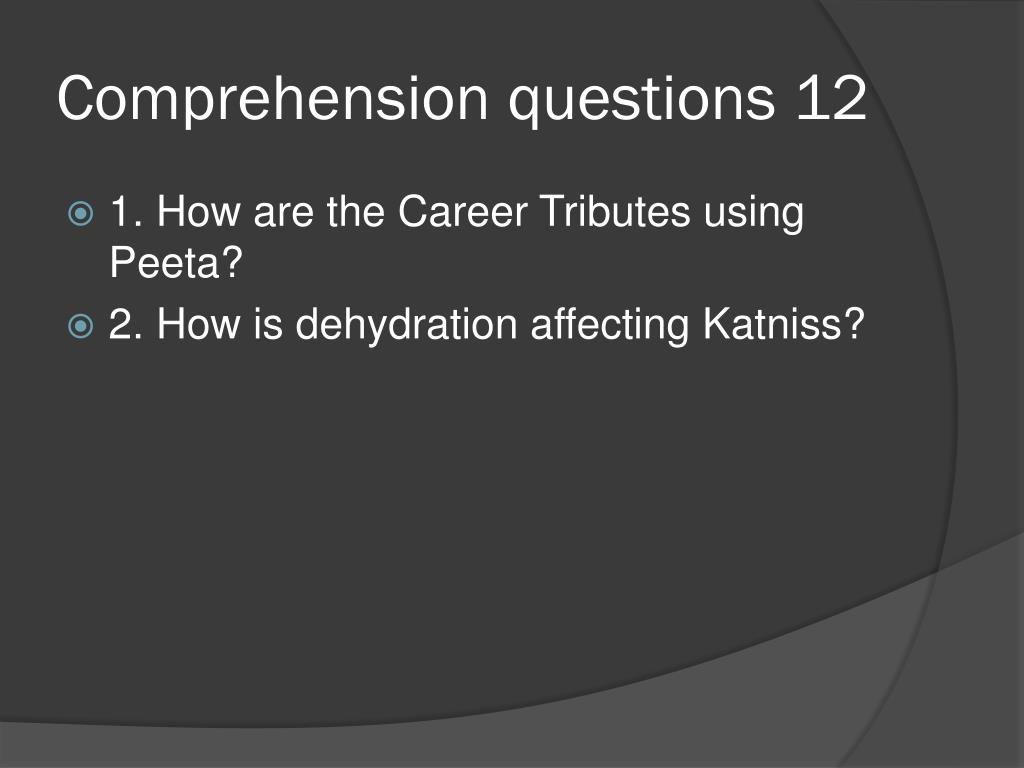 Comprehension questions 12

• 1. How are the Career Tributes using Peeta?
• 2. How is dehydration affecting Katniss?